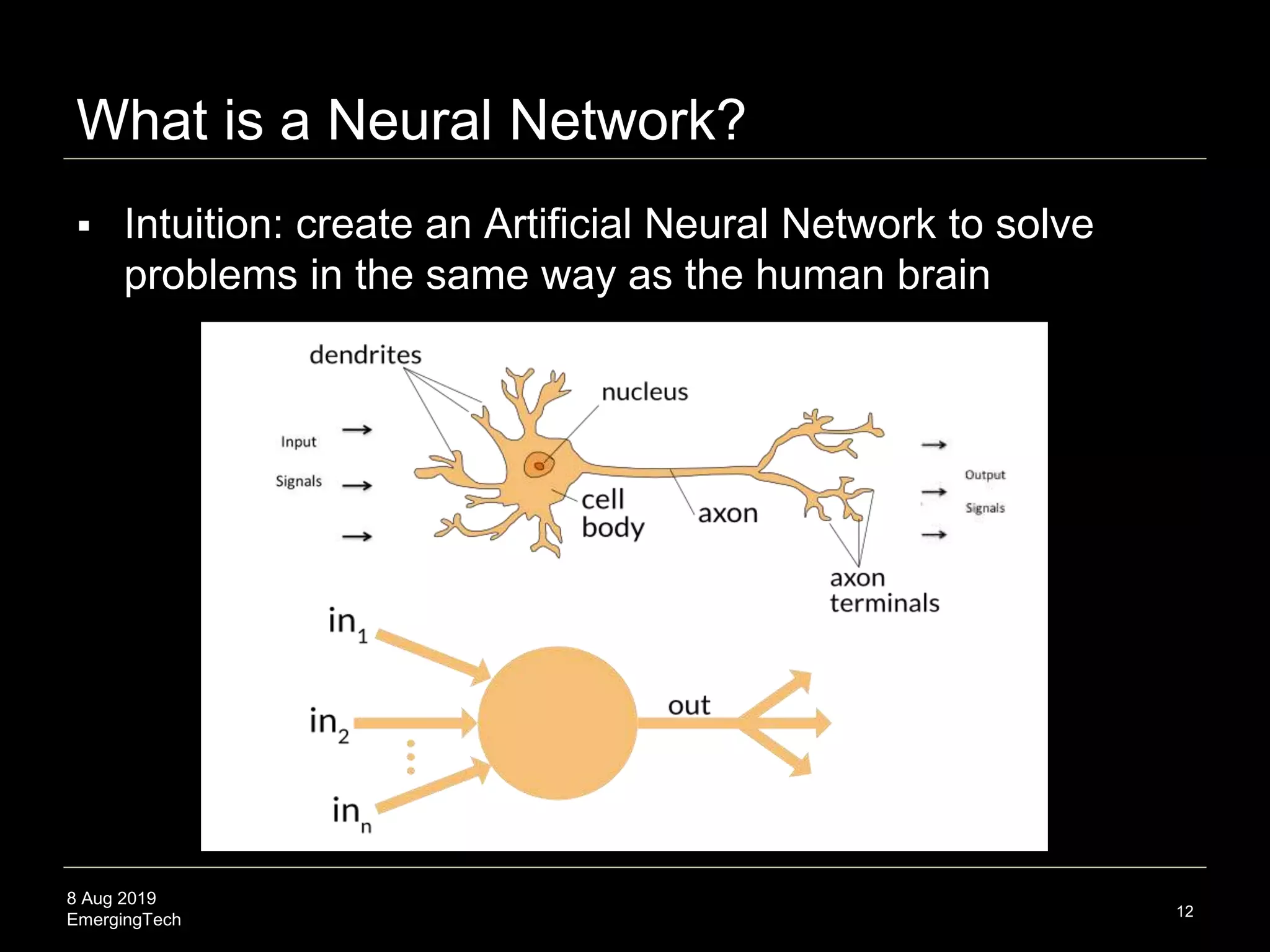 What is a Neural Network?

▪ Intuition: create an Artificial Neural Network to solve problems in the same way as the human brain

dendrites

nucleus

Input Signals

cell body

axon

Output Signals

axon terminals

$in_1$

$in_2$

$in_n$

out

8 Aug 2019
EmergingTech

12